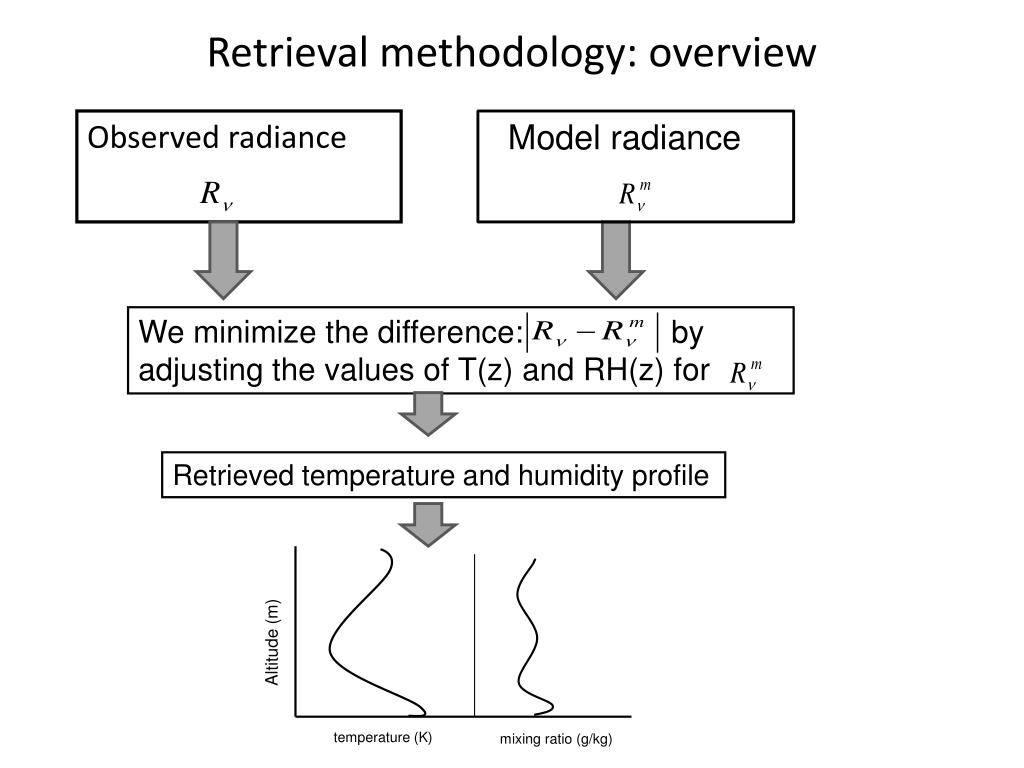 Retrieval methodology: overview

Observed radiance
$R_\nu$

Model radiance
$R_\nu^m$

We minimize the difference: $\left| R_\nu - R_\nu^m \right|$ by adjusting the values of T(z) and RH(z) for $R_\nu^m$

Retrieved temperature and humidity profile

Altitude (m)

temperature (K)

mixing ratio (g/kg)